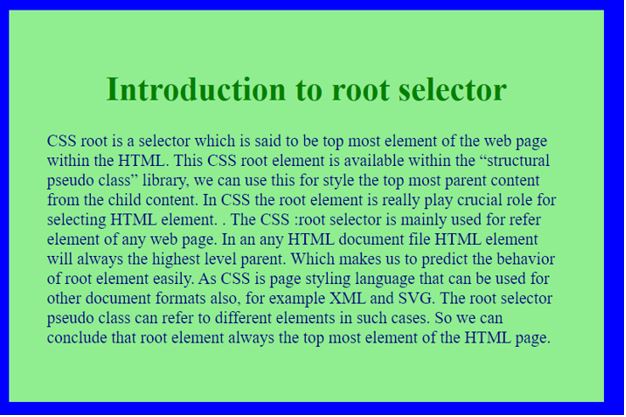 Introduction to root selector

CSS root is a selector which is said to be top most element of the web page within the HTML. This CSS root element is available within the “structural pseudo class” library, we can use this for style the top most parent content from the child content. In CSS the root element is really play crucial role for selecting HTML element. . The CSS :root selector is mainly used for refer element of any web page. In an any HTML document file HTML element will always the highest level parent. Which makes us to predict the behavior of root element easily. As CSS is page styling language that can be used for other document formats also, for example XML and SVG. The root selector pseudo class can refer to different elements in such cases. So we can conclude that root element always the top most element of the HTML page.